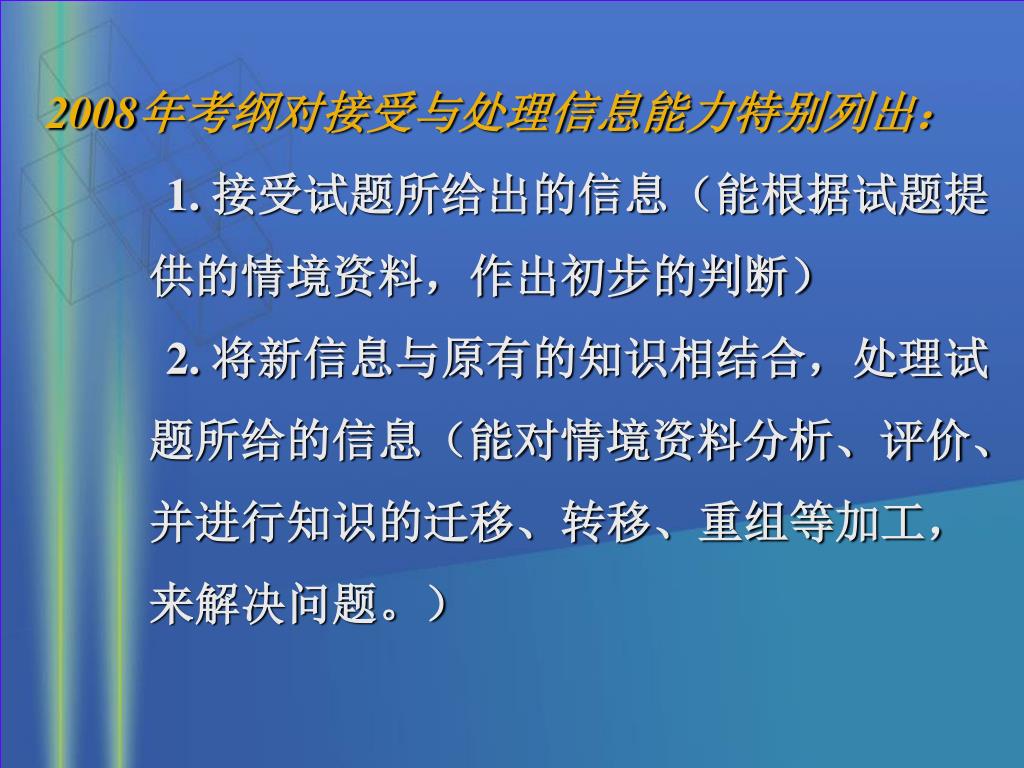 2008年考纲对接受与处理信息能力特别列出：

1. 接受试题所给出的信息（能根据试题提供的情境资料，作出初步的判断）

2. 将新信息与原有的知识相结合，处理试题所给的信息（能对情境资料分析、评价、并进行知识的迁移、转移、重组等加工，来解决问题。）